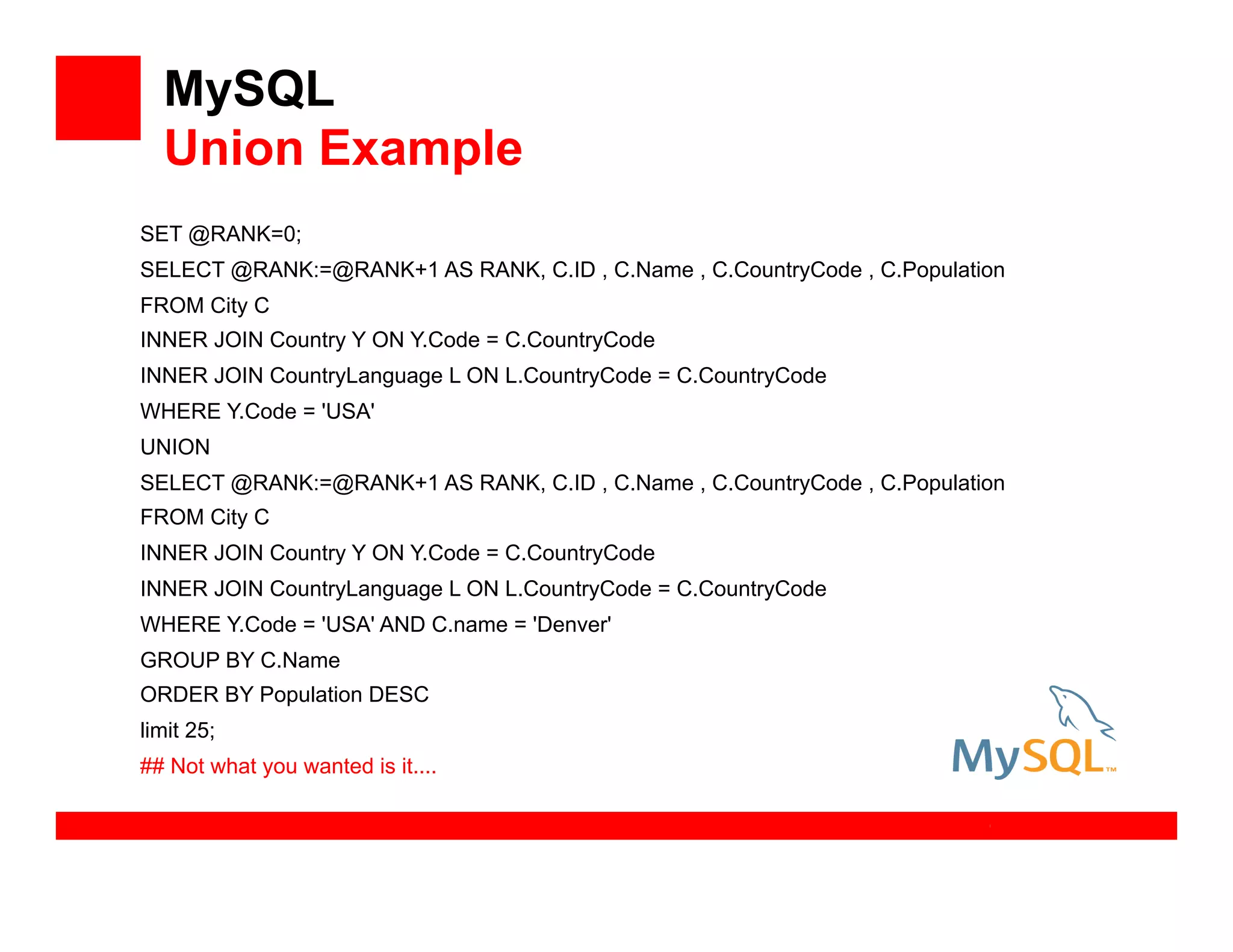 MySQL
Union Example

SET @RANK=0;
SELECT @RANK:=@RANK+1 AS RANK, C.ID , C.Name , C.CountryCode , C.Population
FROM City C
INNER JOIN Country Y ON Y.Code = C.CountryCode
INNER JOIN CountryLanguage L ON L.CountryCode = C.CountryCode
WHERE Y.Code = 'USA'
UNION
SELECT @RANK:=@RANK+1 AS RANK, C.ID , C.Name , C.CountryCode , C.Population
FROM City C
INNER JOIN Country Y ON Y.Code = C.CountryCode
INNER JOIN CountryLanguage L ON L.CountryCode = C.CountryCode
WHERE Y.Code = 'USA' AND C.name = 'Denver'
GROUP BY C.Name
ORDER BY Population DESC
limit 25;
## Not what you wanted is it....

MySQL™